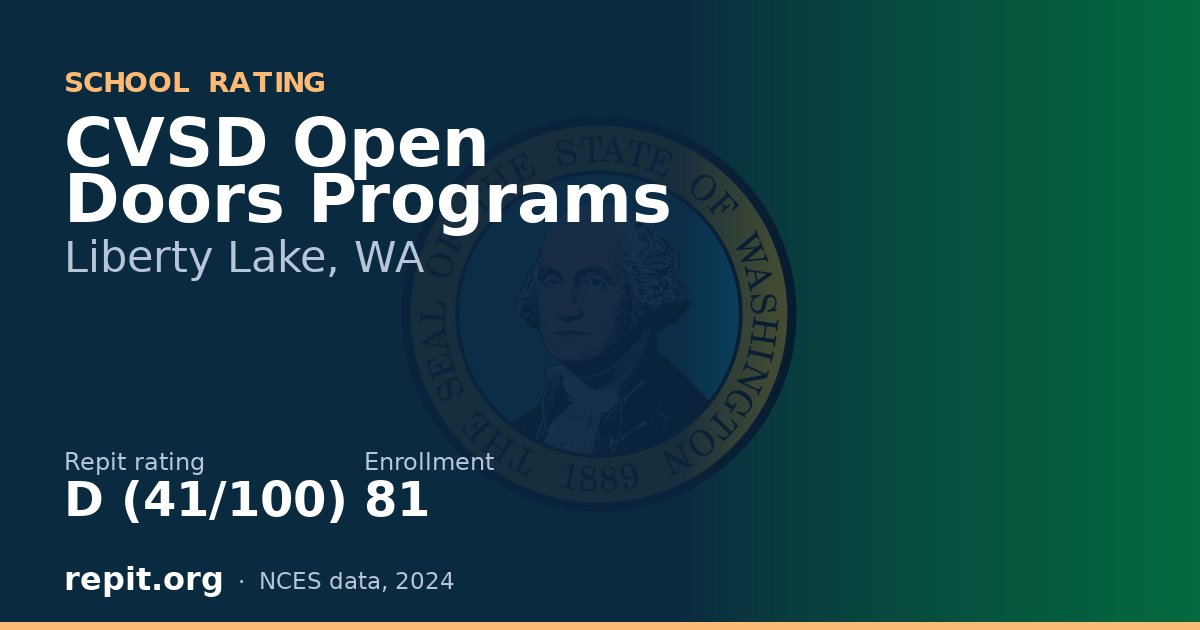 SCHOOL RATING

CVSD Open Doors Programs

Liberty Lake, WA

Repit rating
D (41/100)

Enrollment
81

repit.org · NCES data, 2024

THE SEAL OF THE STATE OF WASHINGTON 1889